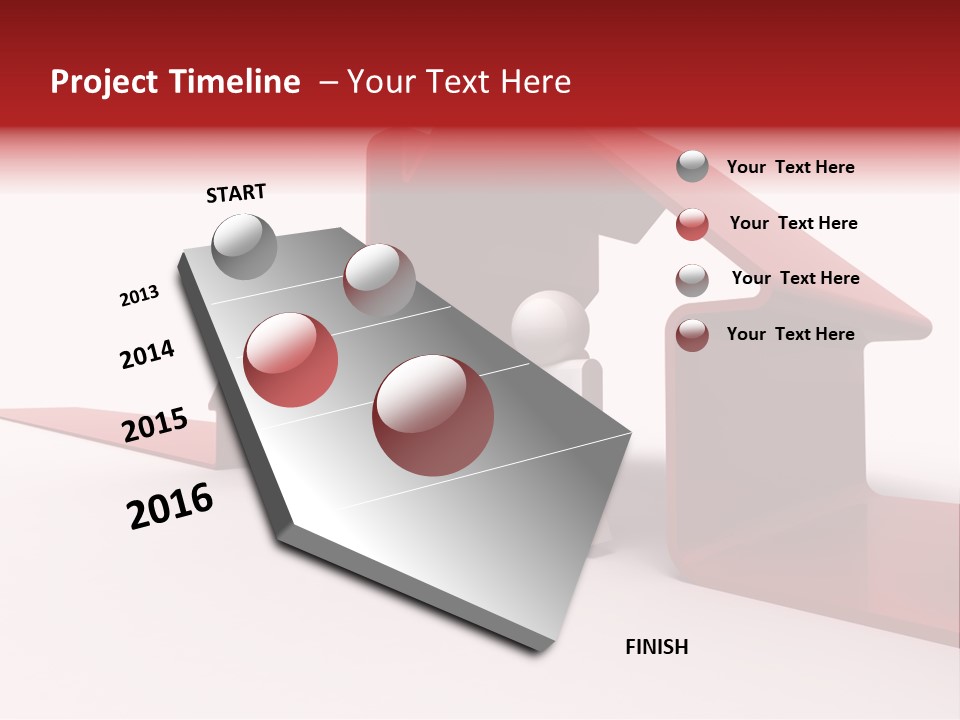 Project Timeline – Your Text Here

START

2013

2014

2015

2016

FINISH

Your Text Here

Your Text Here

Your Text Here

Your Text Here